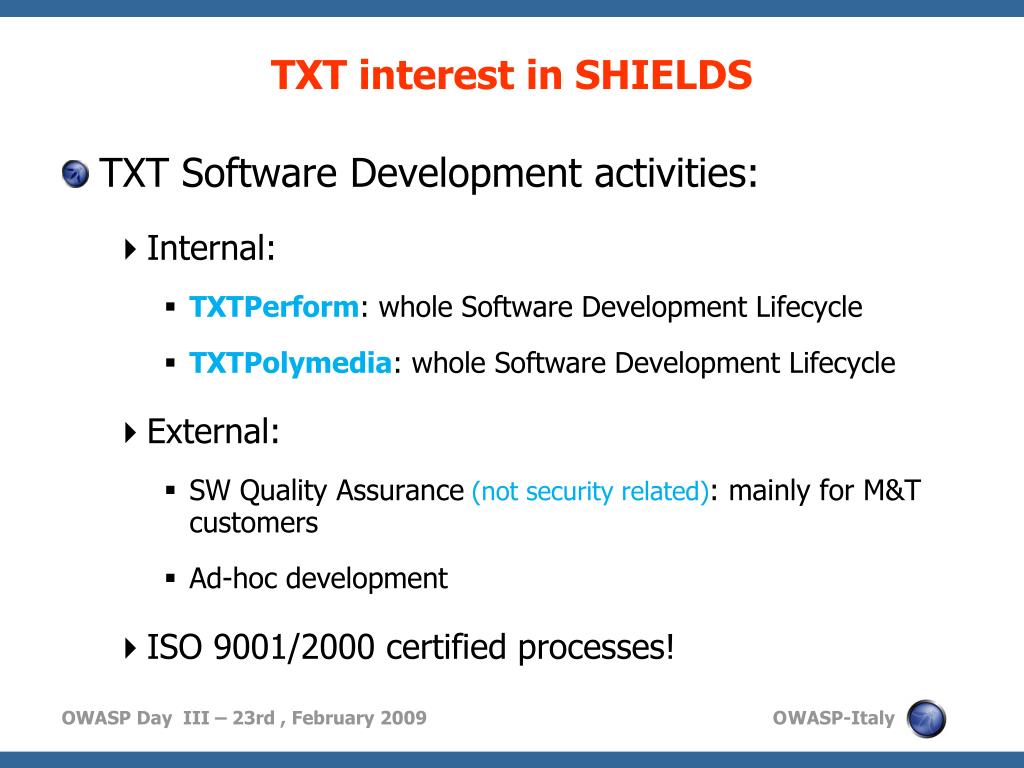 TXT interest in SHIELDS

TXT Software Development activities:

Internal:

TXTPerform: whole Software Development Lifecycle

TXTPolymedia: whole Software Development Lifecycle

External:

SW Quality Assurance (not security related): mainly for M&T customers

Ad-hoc development

ISO 9001/2000 certified processes!

OWASP Day III – 23rd , February 2009

OWASP-Italy